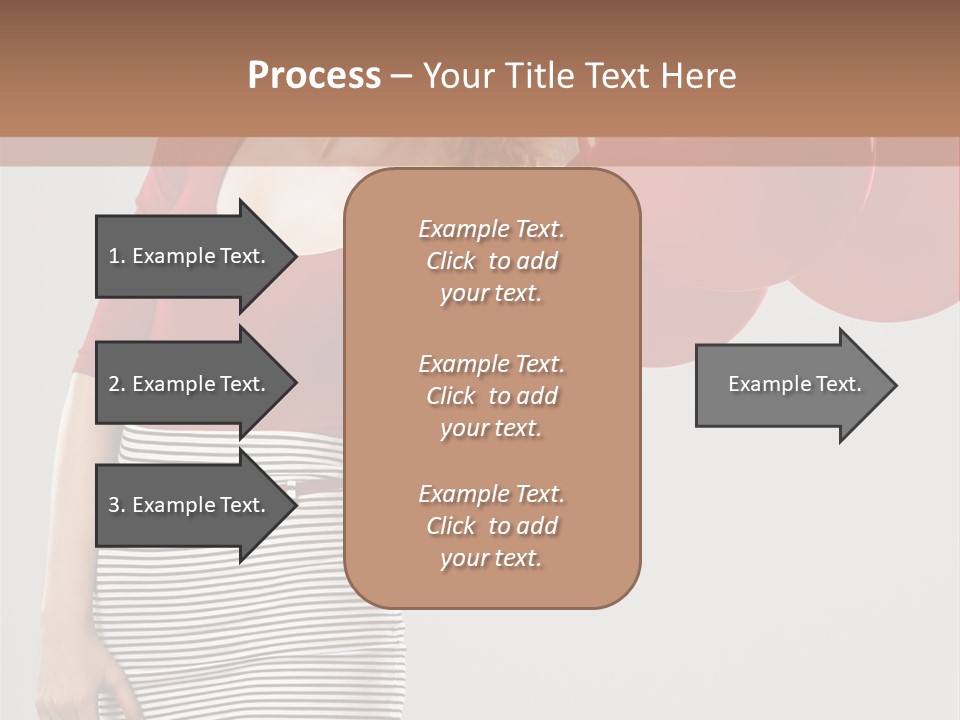 Process – Your Title Text Here

1. Example Text.

2. Example Text.

3. Example Text.

Example Text. Click to add your text.

Example Text. Click to add your text.

Example Text. Click to add your text.

Example Text.